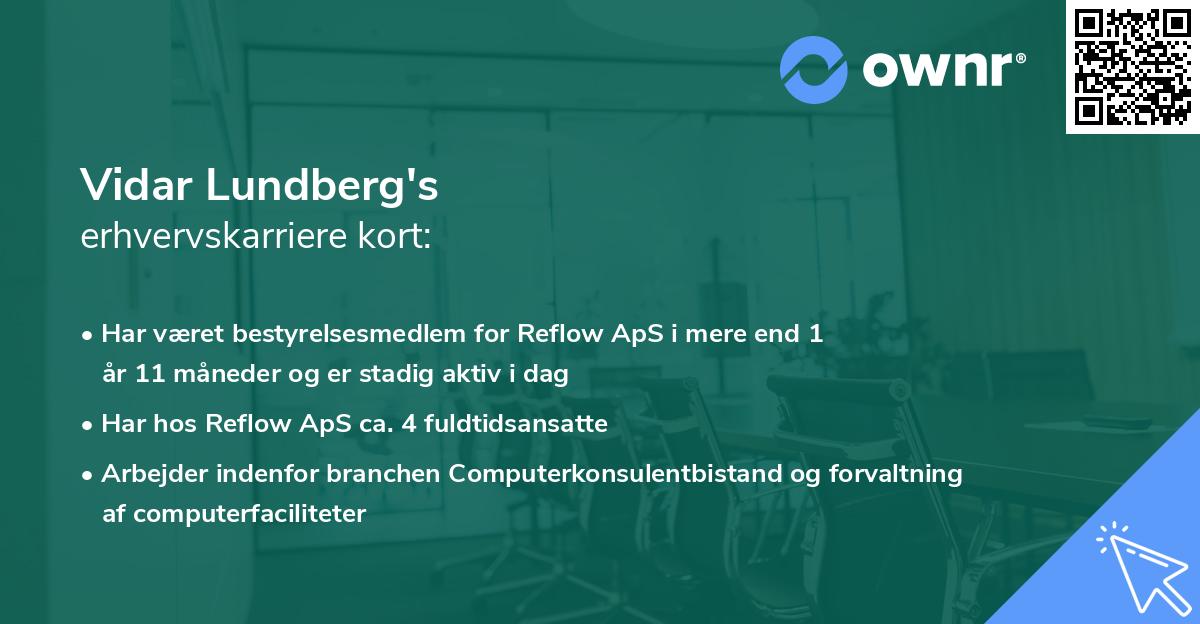 ownr®

Vidar Lundberg's
erhvervskarriere kort:

• Har været bestyrelsesmedlem for Reflow ApS i mere end 1 år 11 måneder og er stadig aktiv i dag

• Har hos Reflow ApS ca. 4 fuldtidsansatte

• Arbejder indenfor branchen Computerkonsulentbistand og forvaltning af computerfaciliteter